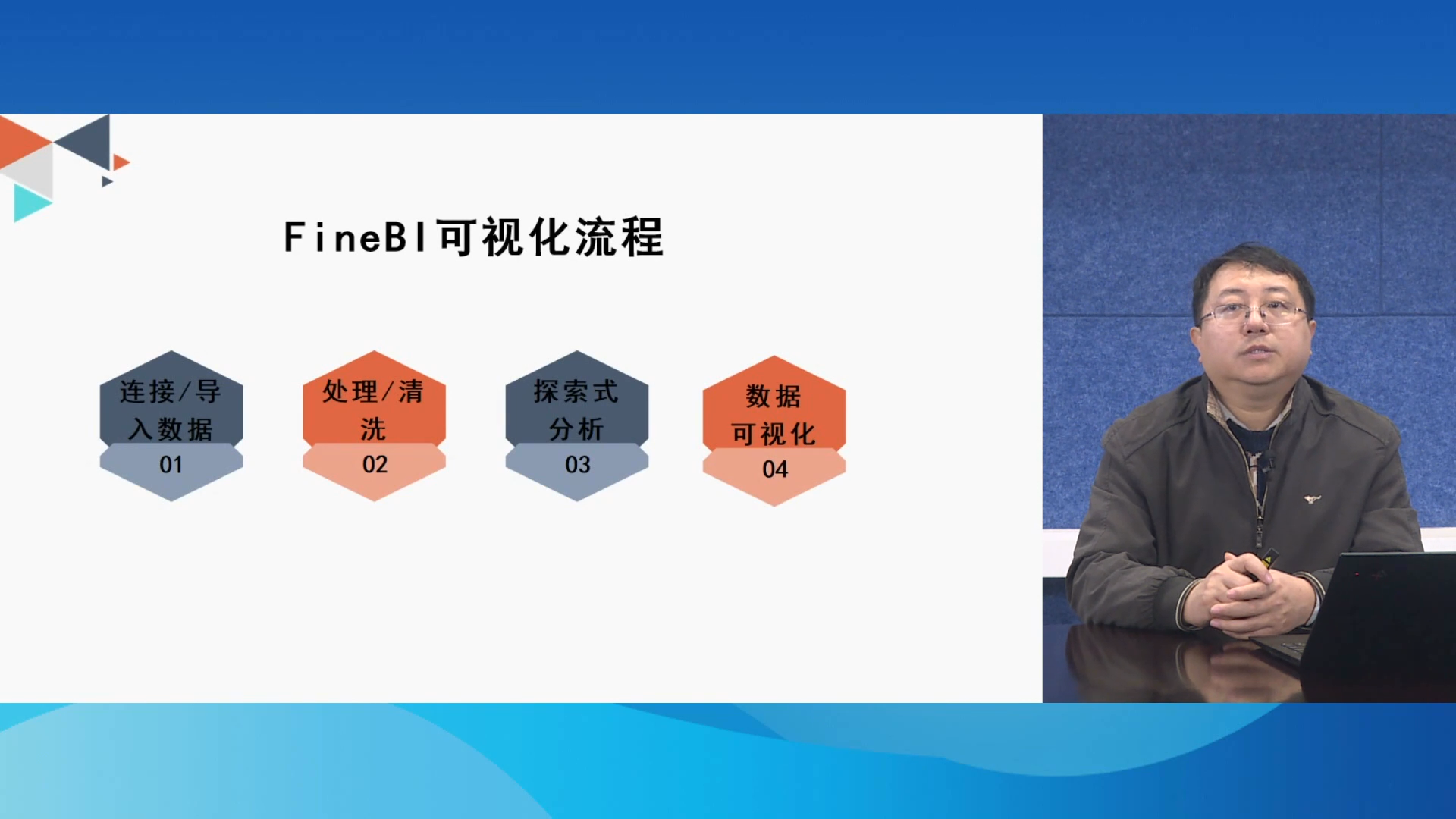 FineBI可视化流程

连接/导入数据
01

处理/清洗
02

探索式分析
03

数据可视化
04